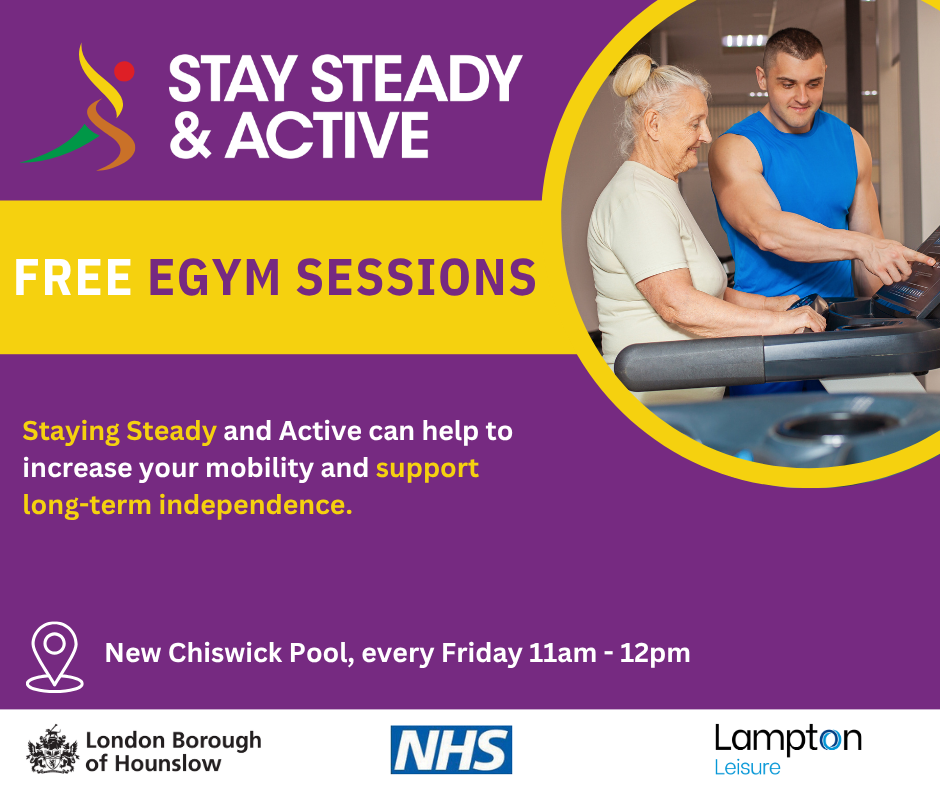 STAY STEADY & ACTIVE

FREE EGYM SESSIONS

Staying Steady and Active can help to increase your mobility and support long-term independence.

New Chiswick Pool, every Friday 11am - 12pm

London Borough of Hounslow

NHS

Lampton Leisure